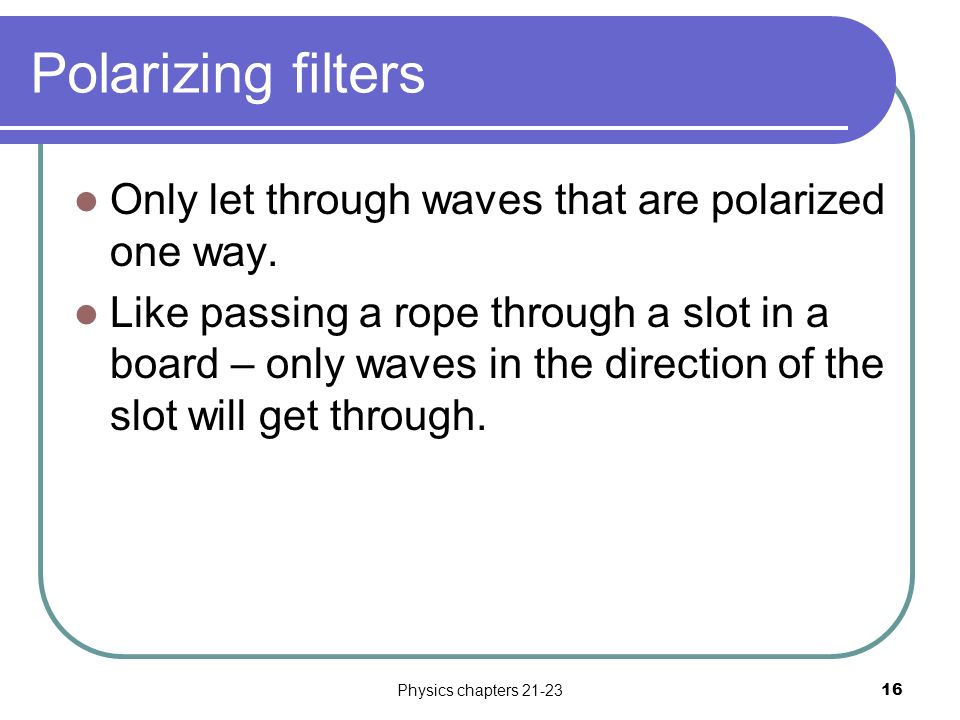 Polarizing filters

- Only let through waves that are polarized one way.
- Like passing a rope through a slot in a board – only waves in the direction of the slot will get through.

Physics chapters 21-23

16